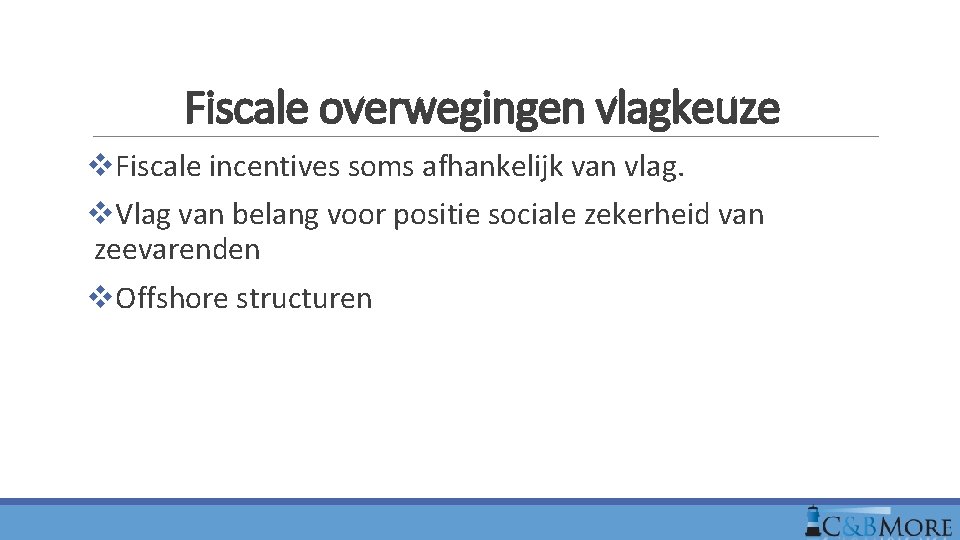 Fiscale overwegingen vlagkeuze

❖Fiscale incentives soms afhankelijk van vlag.

❖Vlag van belang voor positie sociale zekerheid van zeevarenden

❖Offshore structuren

C&BMORE